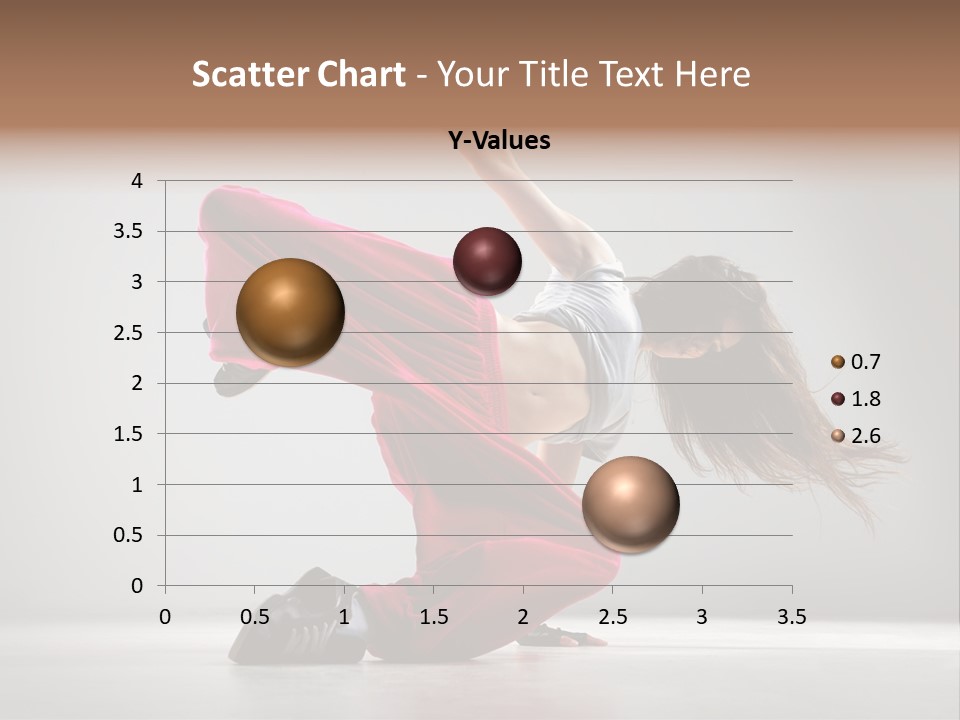 Scatter Chart - Your Title Text Here

Y-Values

4
3.5
3
2.5
2
1.5
1
0.5
0

0 0.5 1 1.5 2 2.5 3 3.5

0.7
1.8
2.6